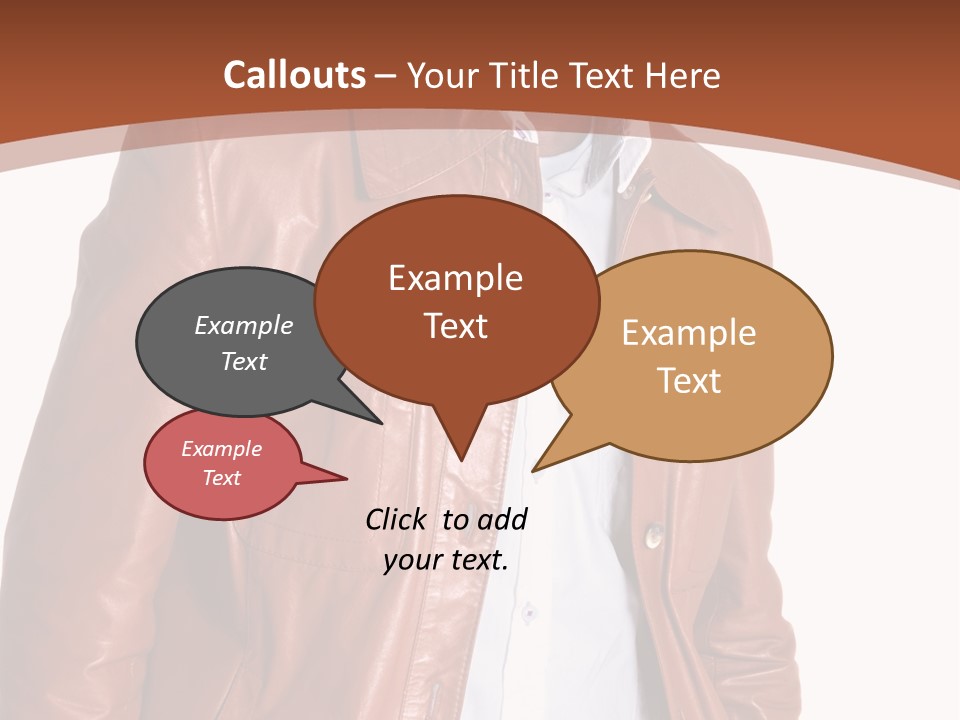 Callouts – Your Title Text Here

Example Text

Example Text

Example Text

Example Text

Click to add your text.